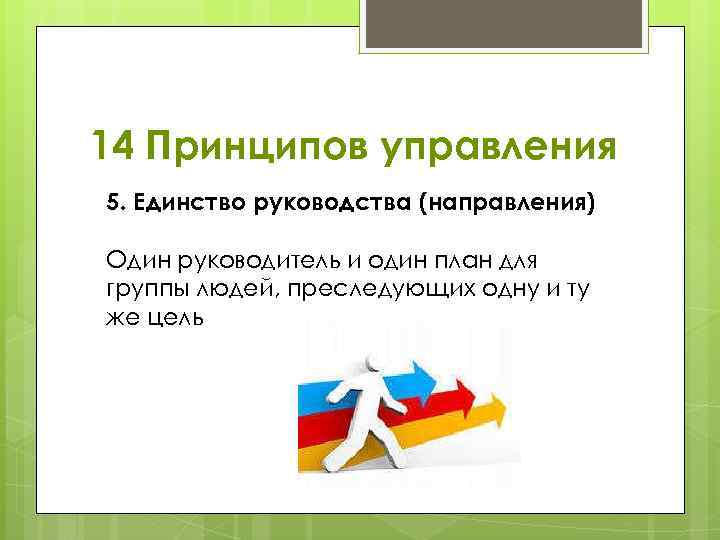 14 Принципов управления

5. Единство руководства (направления)

Один руководитель и один план для группы людей, преследующих одну и ту же цель